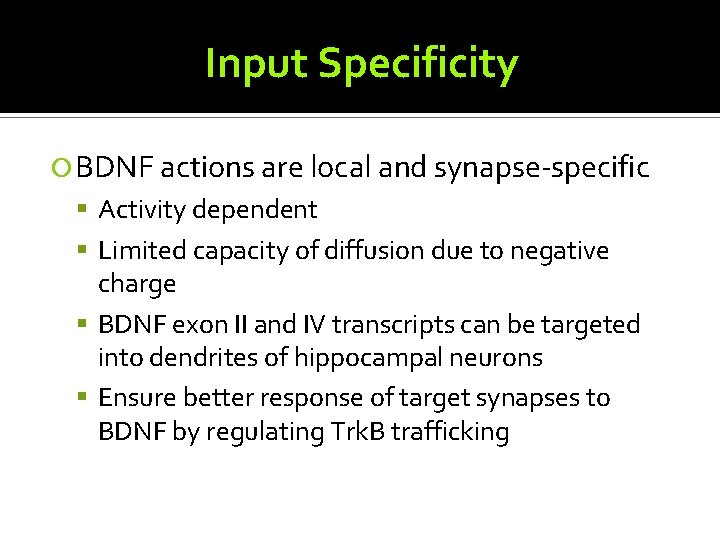 Input Specificity

BDNF actions are local and synapse-specific

Activity dependent

Limited capacity of diffusion due to negative charge

BDNF exon II and IV transcripts can be targeted into dendrites of hippocampal neurons

Ensure better response of target synapses to BDNF by regulating TrkB trafficking